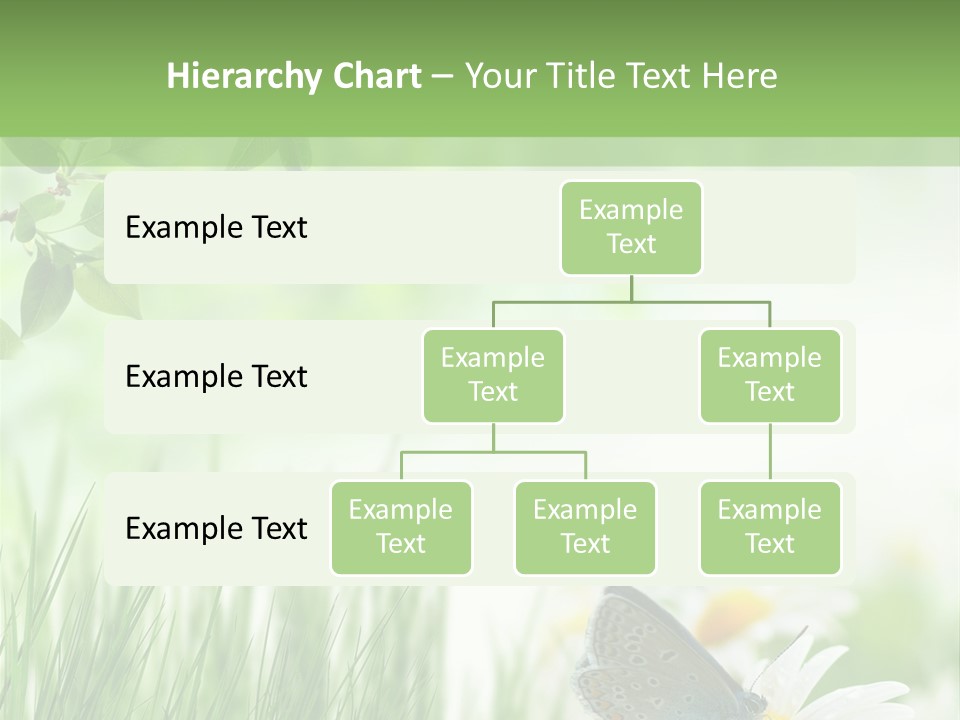 Hierarchy Chart – Your Title Text Here

Example Text

Example Text

Example Text

Example Text

Example Text

Example Text

Example Text

Example Text

Example Text